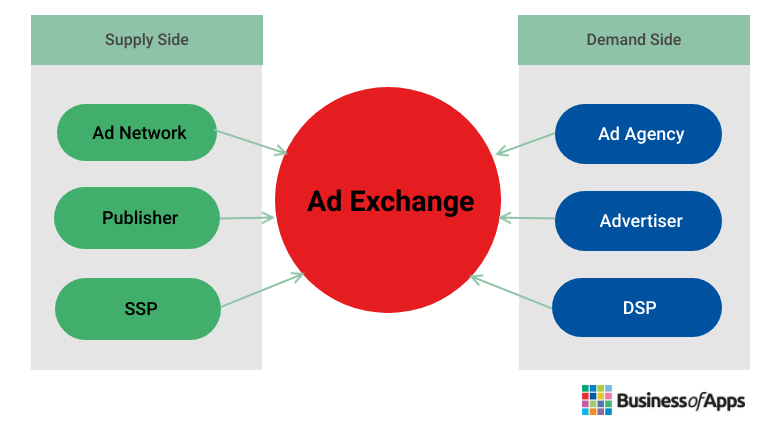 Supply Side

Ad Network

Publisher

SSP

Ad Exchange

Demand Side

Ad Agency

Advertiser

DSP

BusinessofApps